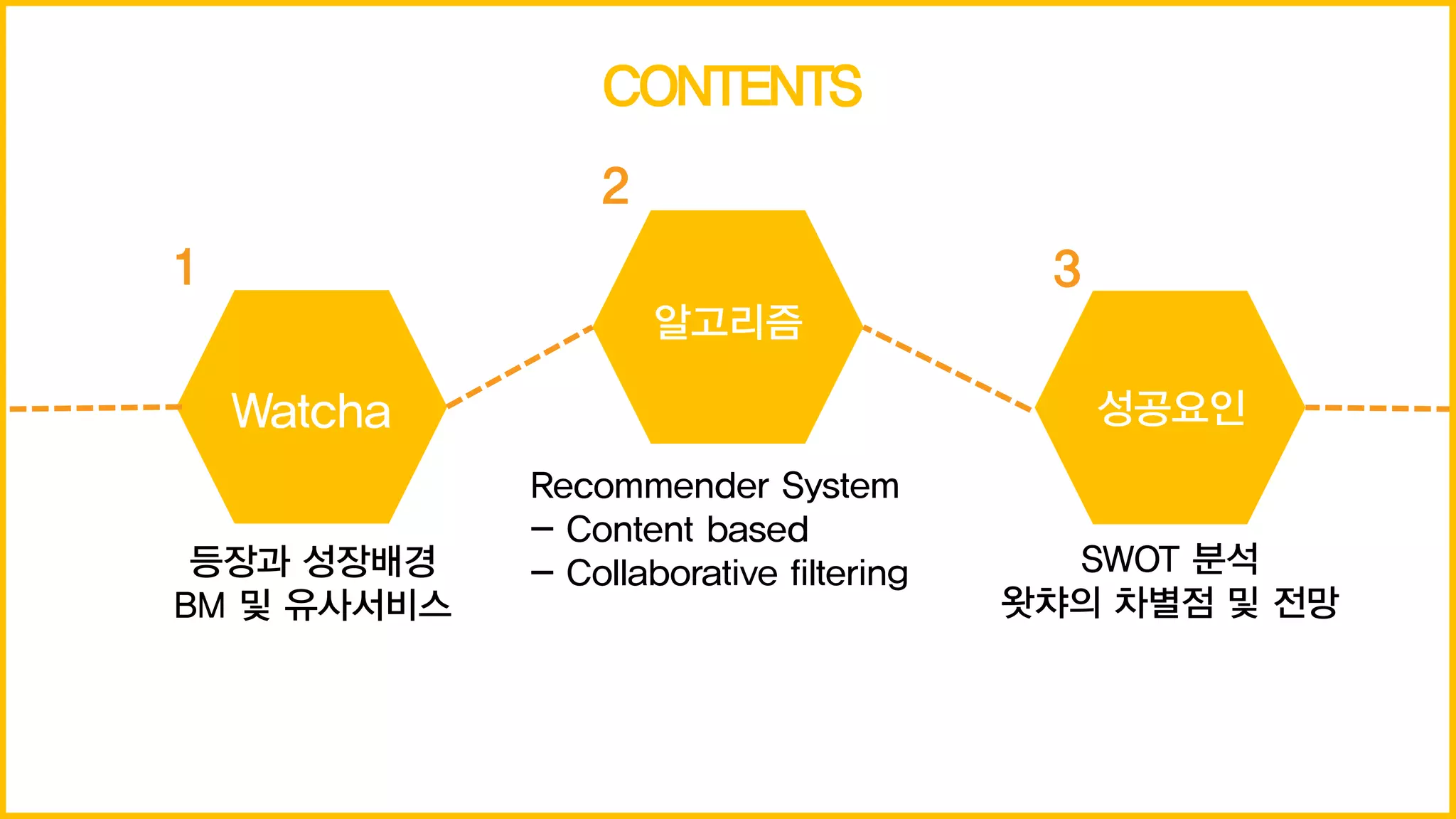 CONTENTS

1

Watcha

등장과 성장배경
BM 및 유사서비스

2

알고리즘

Recommender System
– Content based
– Collaborative filtering

3

성공요인

SWOT 분석
왓챠의 차별점 및 전망